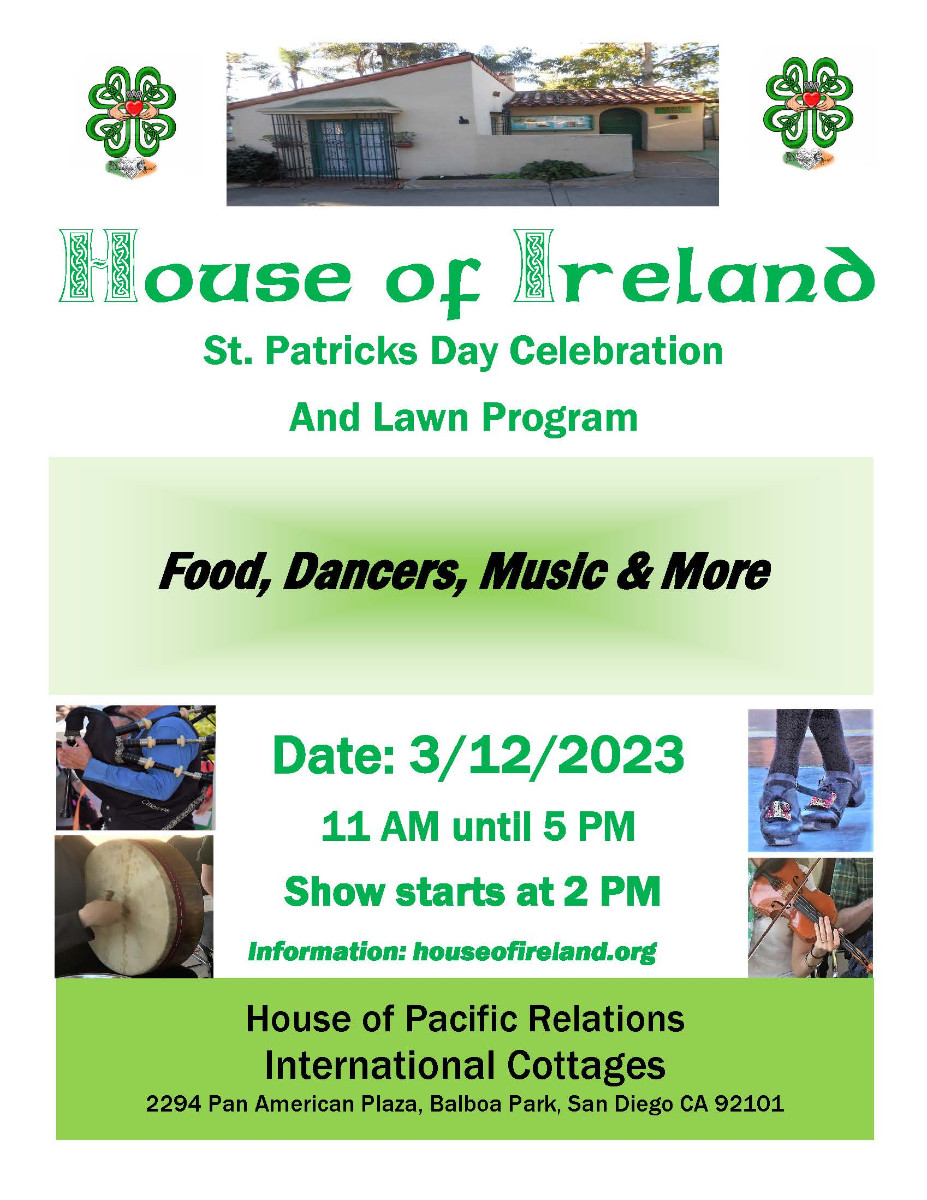 House of Ireland

St. Patricks Day Celebration

And Lawn Program

Food, Dancers, Music & More

Date: 3/12/2023

11 AM until 5 PM

Show starts at 2 PM

Information: houseofireland.org

House of Pacific Relations
International Cottages
2294 Pan American Plaza, Balboa Park, San Diego CA 92101